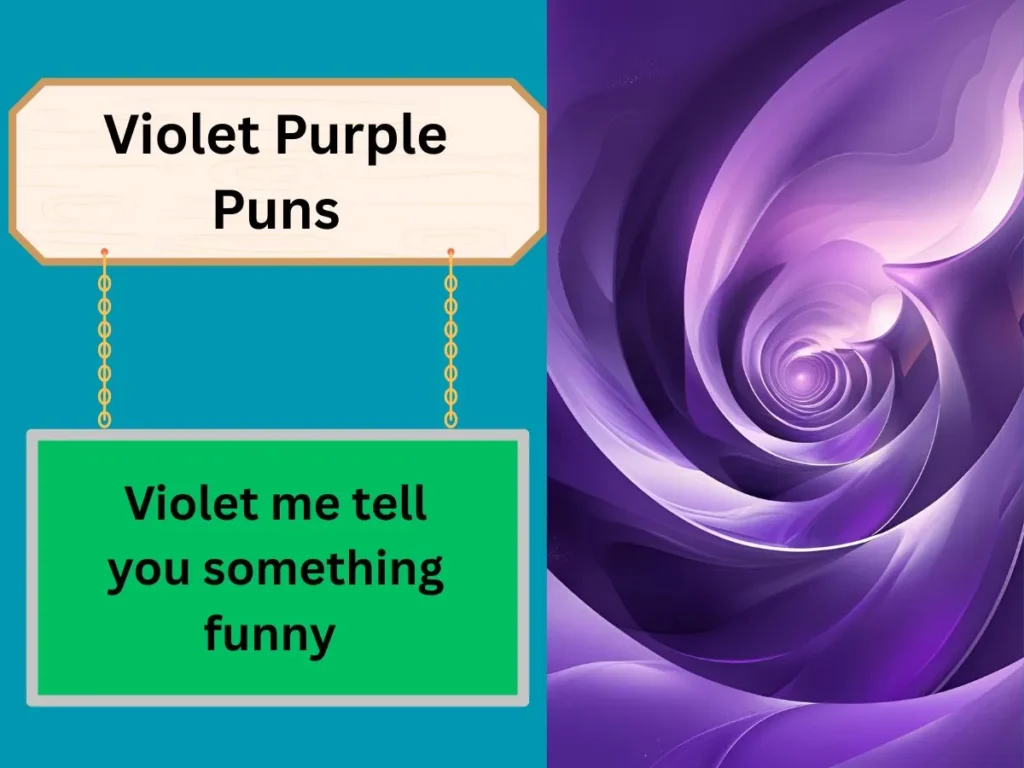 Violet Purple Puns

Violet me tell you something funny